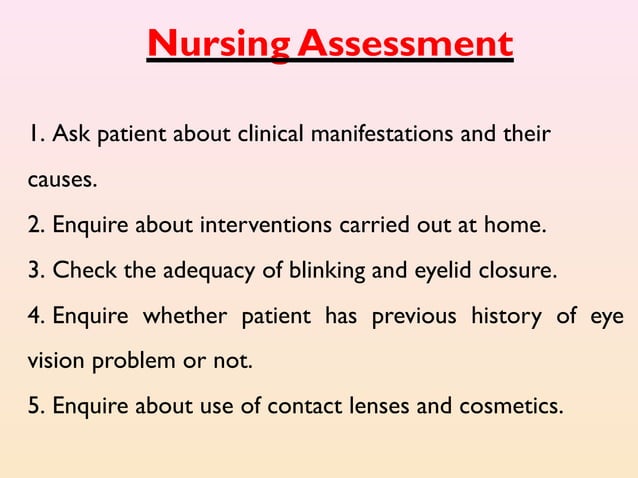 Nursing Assessment

1. Ask patient about clinical manifestations and their causes.

2. Enquire about interventions carried out at home.

3. Check the adequacy of blinking and eyelid closure.

4. Enquire whether patient has previous history of eye vision problem or not.

5. Enquire about use of contact lenses and cosmetics.